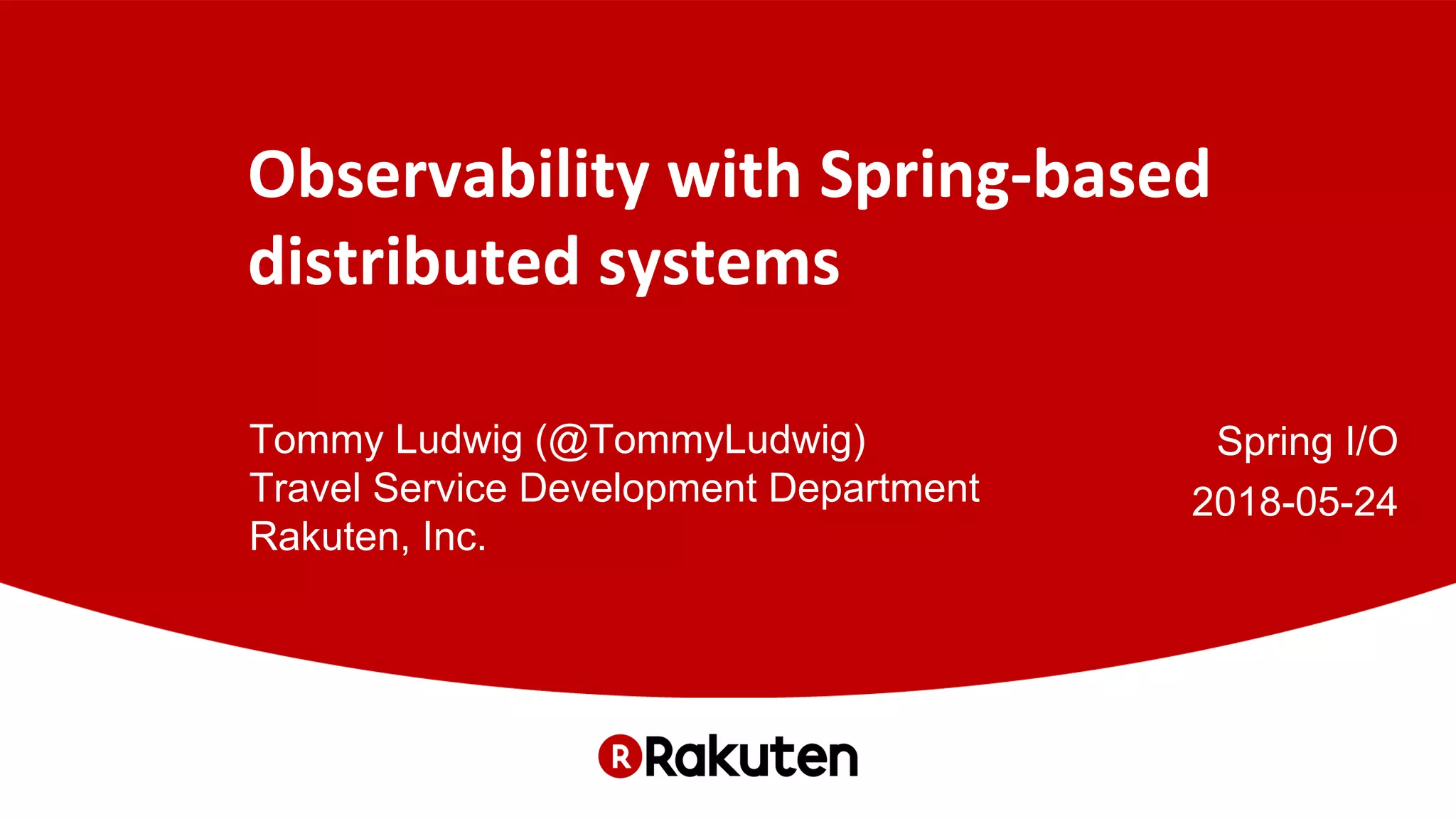 Observability with Spring-based distributed systems

Tommy Ludwig (@TommyLudwig)
Travel Service Development Department
Rakuten, Inc.

Spring I/O
2018-05-24

R Rakuten